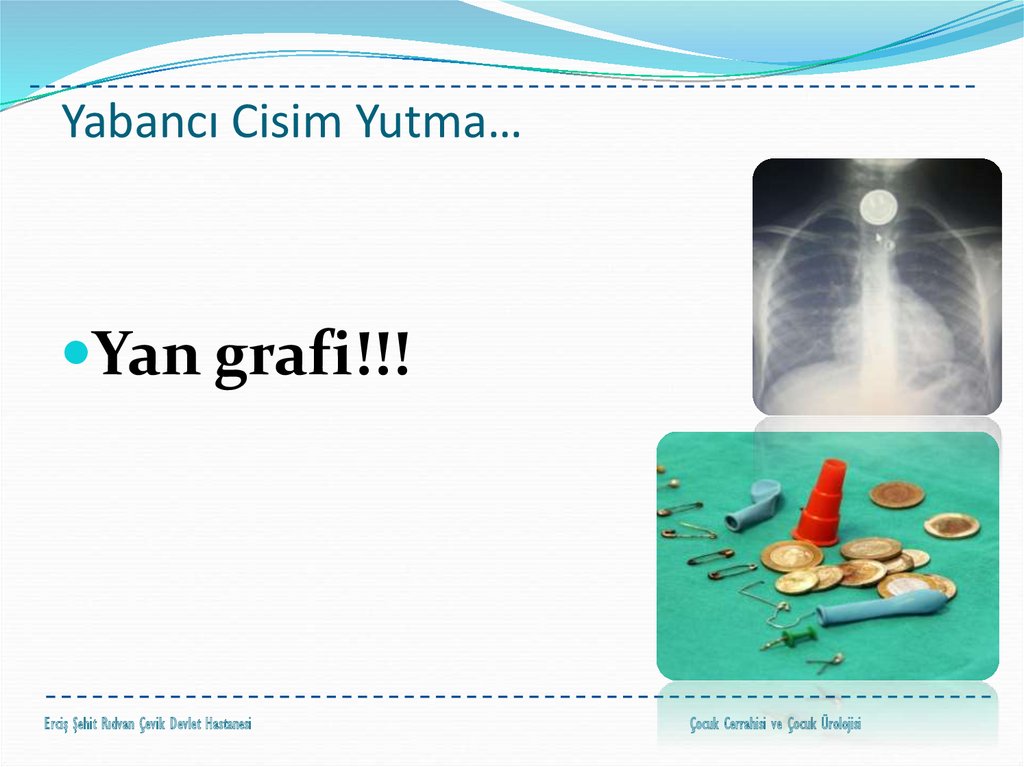 Yabancı Cisim Yutma…

Yan grafi!!!

Erciş Şehit Rıdvan Çevik Devlet Hastanesi

Çocuk Cerrahisi ve Çocuk Ürolojisi